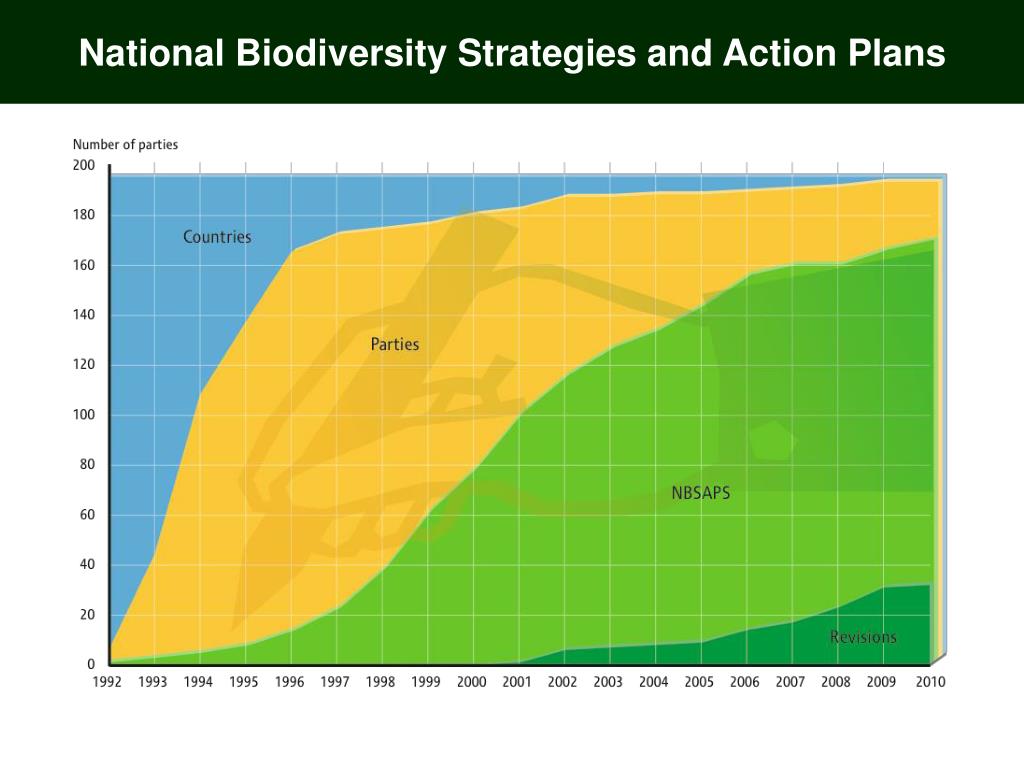 National Biodiversity Strategies and Action Plans

Number of parties

200
180
160
140
120
100
80
60
40
20
0

Countries

Parties

NBSAPS

Revisions

1992 1993 1994 1995 1996 1997 1998 1999 2000 2001 2002 2003 2004 2005 2006 2007 2008 2009 2010